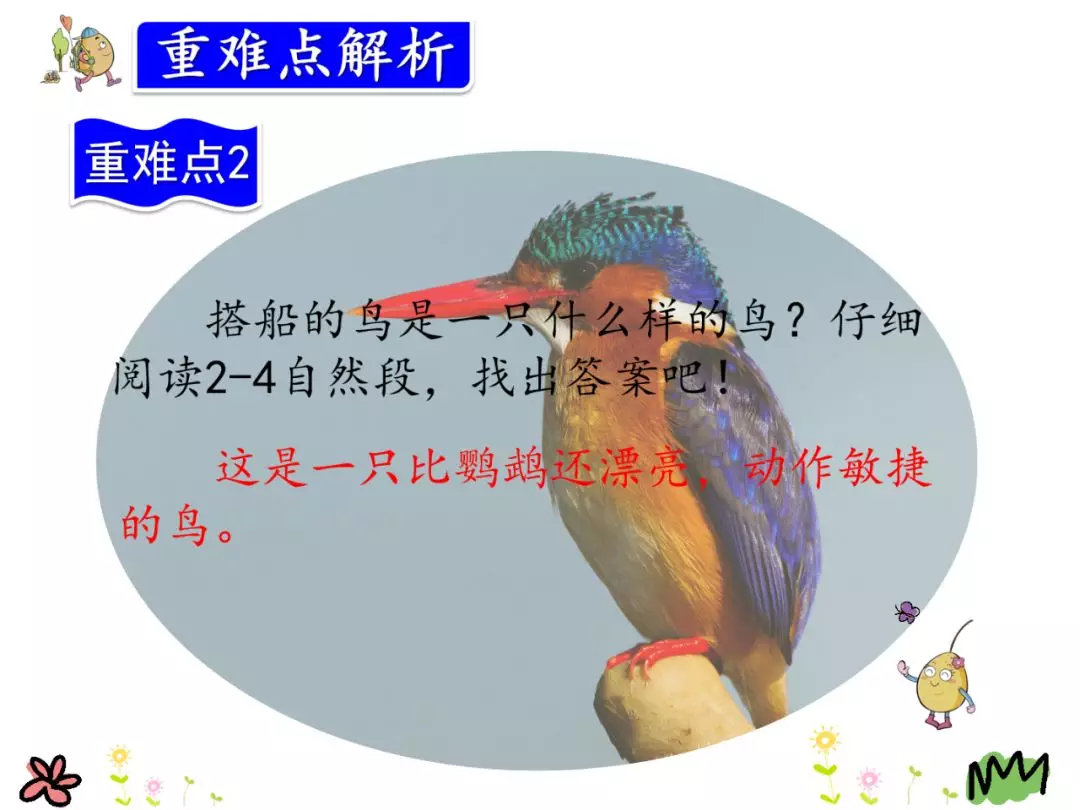 重难点解析

重难点2

搭船的鸟是一只什么样的鸟？仔细阅读2-4自然段，找出答案吧！

这是一只比鹦鹉还漂亮，动作敏捷的鸟。